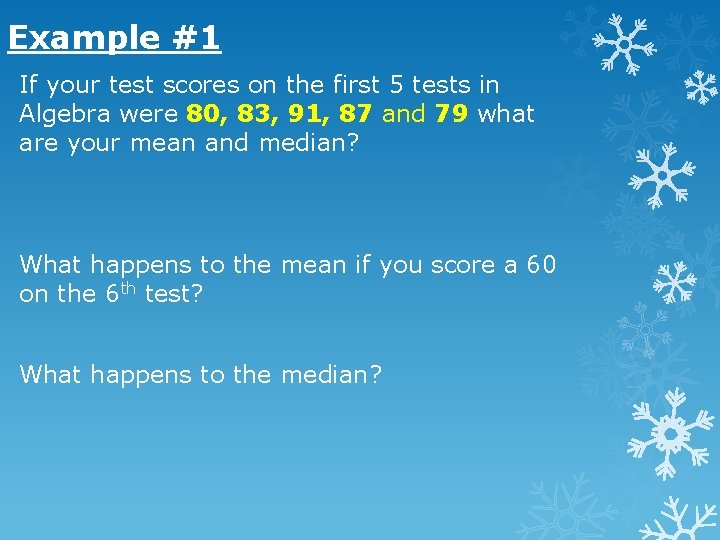 Example #1

If your test scores on the first 5 tests in Algebra were 80, 83, 91, 87 and 79 what are your mean and median?

What happens to the mean if you score a 60 on the 6$^{th}$ test?

What happens to the median?